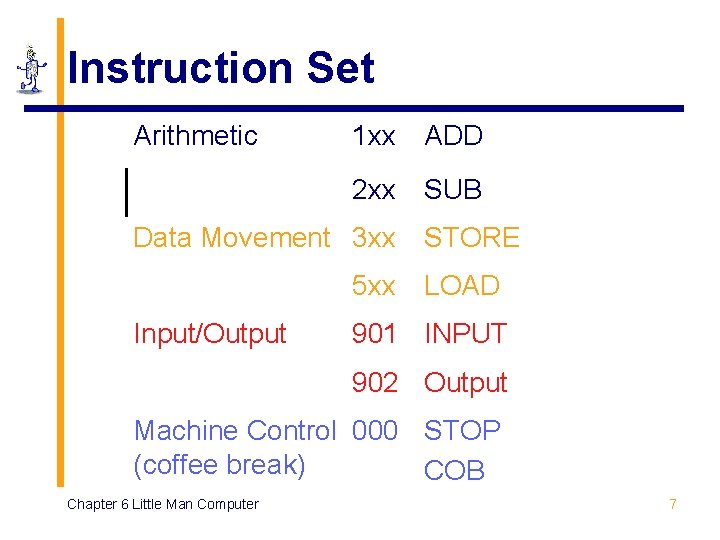 Instruction Set

| | | |
|---|---|---|
| Arithmetic | 1xx | ADD |
| | 2xx | SUB |
| Data Movement | 3xx | STORE |
| | 5xx | LOAD |
| Input/Output | 901 | INPUT |
| | 902 | Output |
| Machine Control (coffee break) | 000 | STOP COB |

Chapter 6 Little Man Computer

7